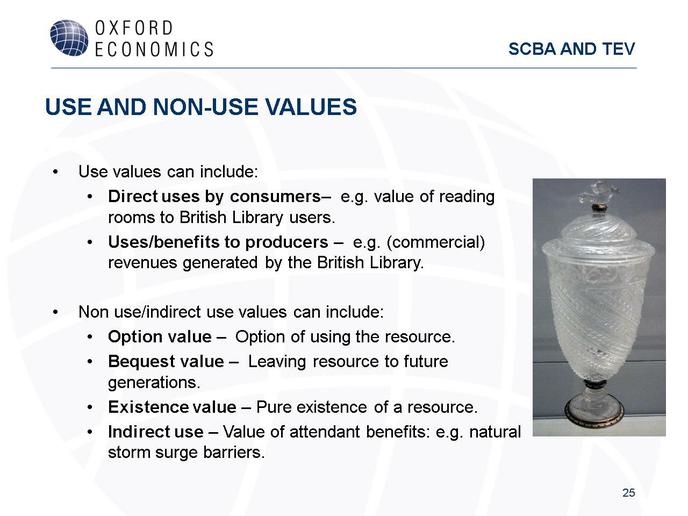 OXFORD ECONOMICS

SCBA AND TEV

USE AND NON-USE VALUES

• Use values can include:
• Direct uses by consumers– e.g. value of reading rooms to British Library users.
• Uses/benefits to producers – e.g. (commercial) revenues generated by the British Library.

• Non use/indirect use values can include:
• Option value – Option of using the resource.
• Bequest value – Leaving resource to future generations.
• Existence value – Pure existence of a resource.
• Indirect use – Value of attendant benefits: e.g. natural storm surge barriers.

25